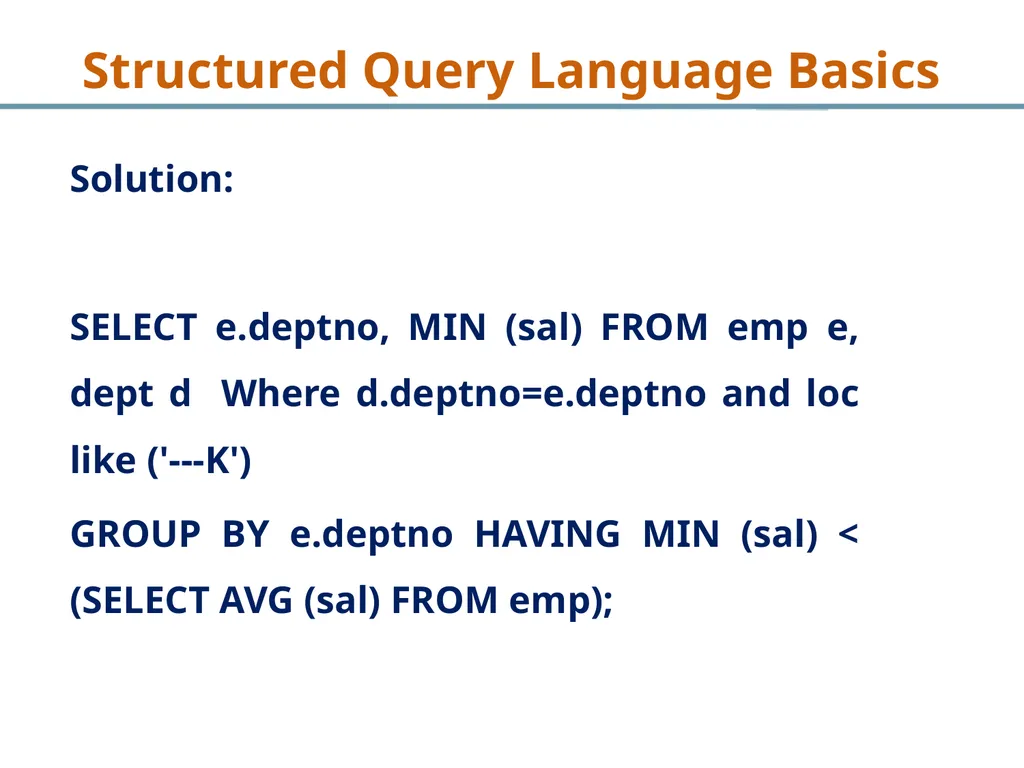 Structured Query Language Basics

Solution:

SELECT e.deptno, MIN (sal) FROM emp e, dept d Where d.deptno=e.deptno and loc like ('---K')

GROUP BY e.deptno HAVING MIN (sal) < (SELECT AVG (sal) FROM emp);